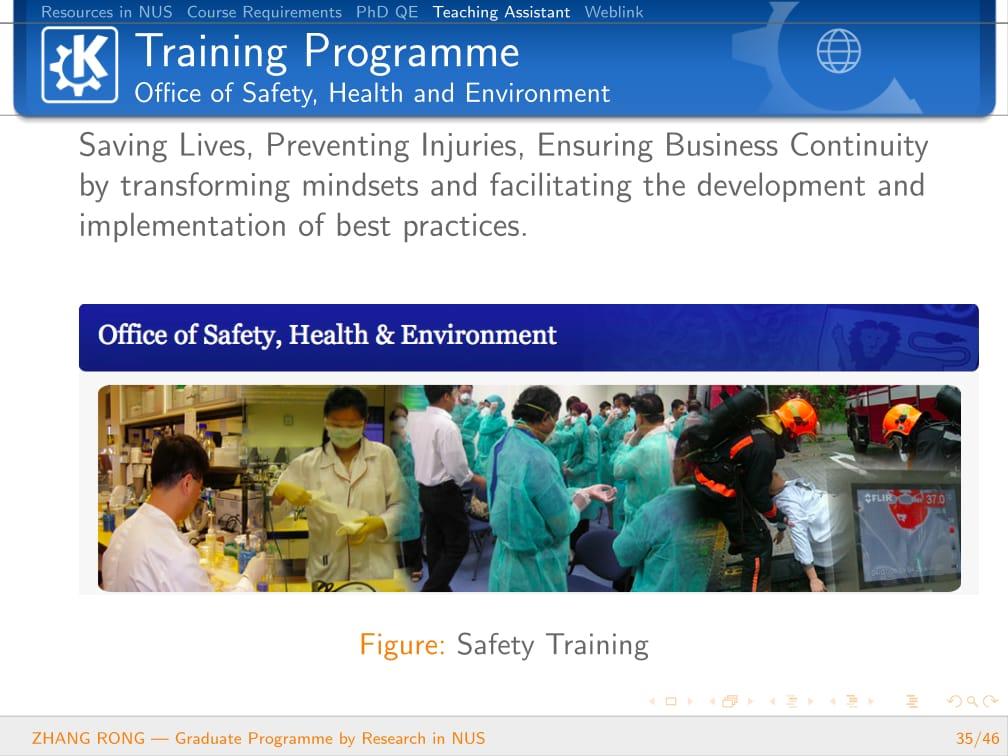 Resources in NUS Course Requirements PhD QE Teaching Assistant Weblink

Training Programme
Office of Safety, Health and Environment

Saving Lives, Preventing Injuries, Ensuring Business Continuity by transforming mindsets and facilitating the development and implementation of best practices.

Office of Safety, Health & Environment

FLIR 37.0

Figure: Safety Training

ZHANG RONG — Graduate Programme by Research in NUS 35/46